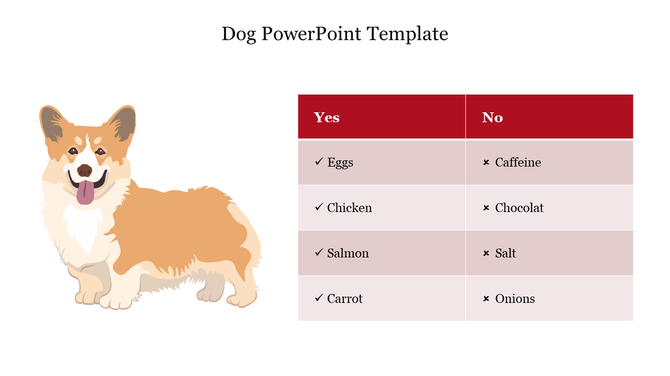 Dog PowerPoint Template

| Yes | No |
|---|---|
| ✓ Eggs | × Caffeine |
| ✓ Chicken | × Chocolat |
| ✓ Salmon | × Salt |
| ✓ Carrot | × Onions |